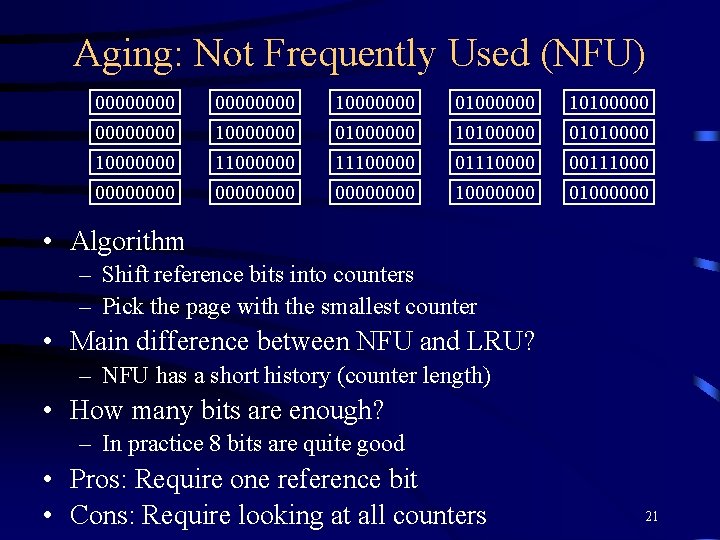 Aging: Not Frequently Used (NFU)

| 00000000 | 00000000 | 10000000 | 01000000 | 10100000 |
|---|---|---|---|---|
| 00000000 | 10000000 | 01000000 | 10100000 | 01010000 |
| 10000000 | 11000000 | 11100000 | 01110000 | 00111000 |
| 00000000 | 00000000 | 00000000 | 10000000 | 01000000 |

• Algorithm
– Shift reference bits into counters
– Pick the page with the smallest counter
• Main difference between NFU and LRU?
– NFU has a short history (counter length)
• How many bits are enough?
– In practice 8 bits are quite good
• Pros: Require one reference bit
• Cons: Require looking at all counters

21